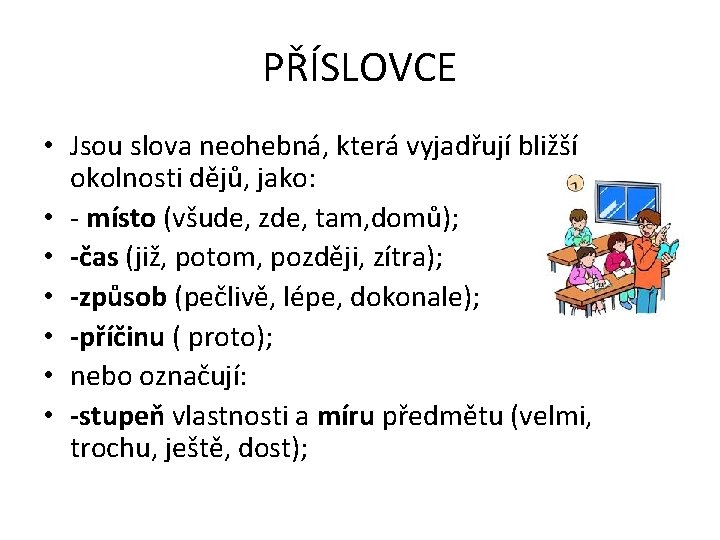 PŘÍSLOVCE

• Jsou slova neohebná, která vyjadřují bližší okolnosti dějů, jako:
• - místo (všude, zde, tam,domů);
• -čas (již, potom, později, zítra);
• -způsob (pečlivě, lépe, dokonale);
• -příčinu ( proto);
• nebo označují:
• -stupeň vlastnosti a míru předmětu (velmi, trochu, ještě, dost);